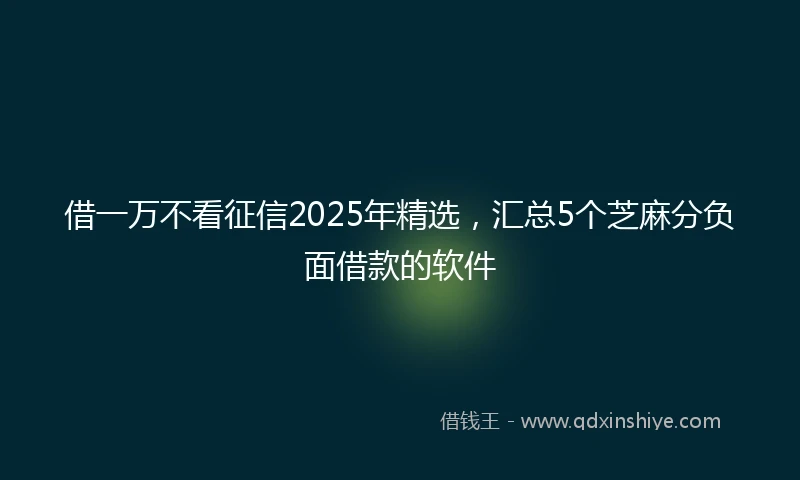 借一万不看征信2025年精选，汇总5个芝麻分负面借款的软件

借钱王 - www.qdxinshiye.com